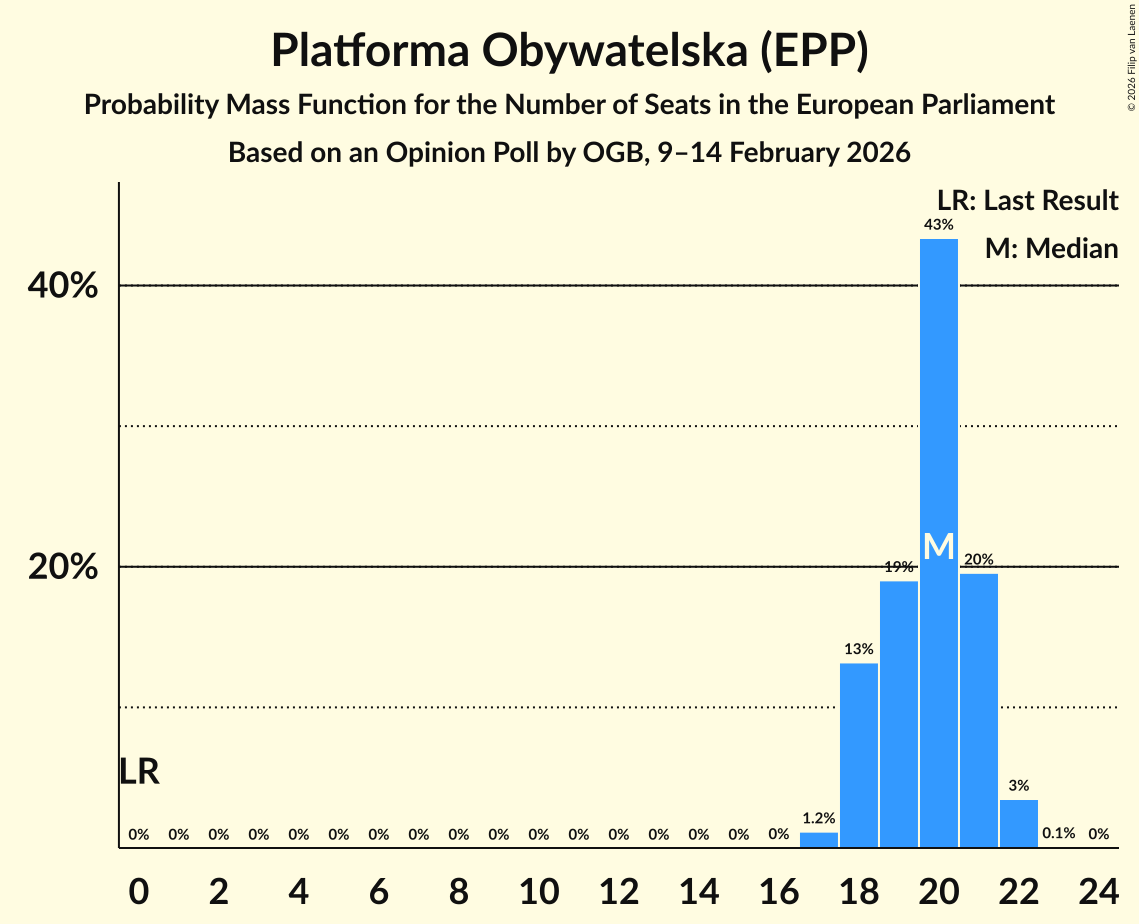 Platforma Obywatelska (EPP)
Probability Mass Function for the Number of Seats in the European Parliament
Based on an Opinion Poll by OGB, 9–14 February 2026

© 2026 Filip van Laenen

LR: Last Result
M: Median

40%
20%

LR

0% 0% 0% 0% 0% 0% 0% 0% 0% 0% 0% 0% 0% 0% 0% 0% 0% 1.2% 13% 19% 43% M 20% 3% 0.1% 0%

0 2 4 6 8 10 12 14 16 18 20 22 24